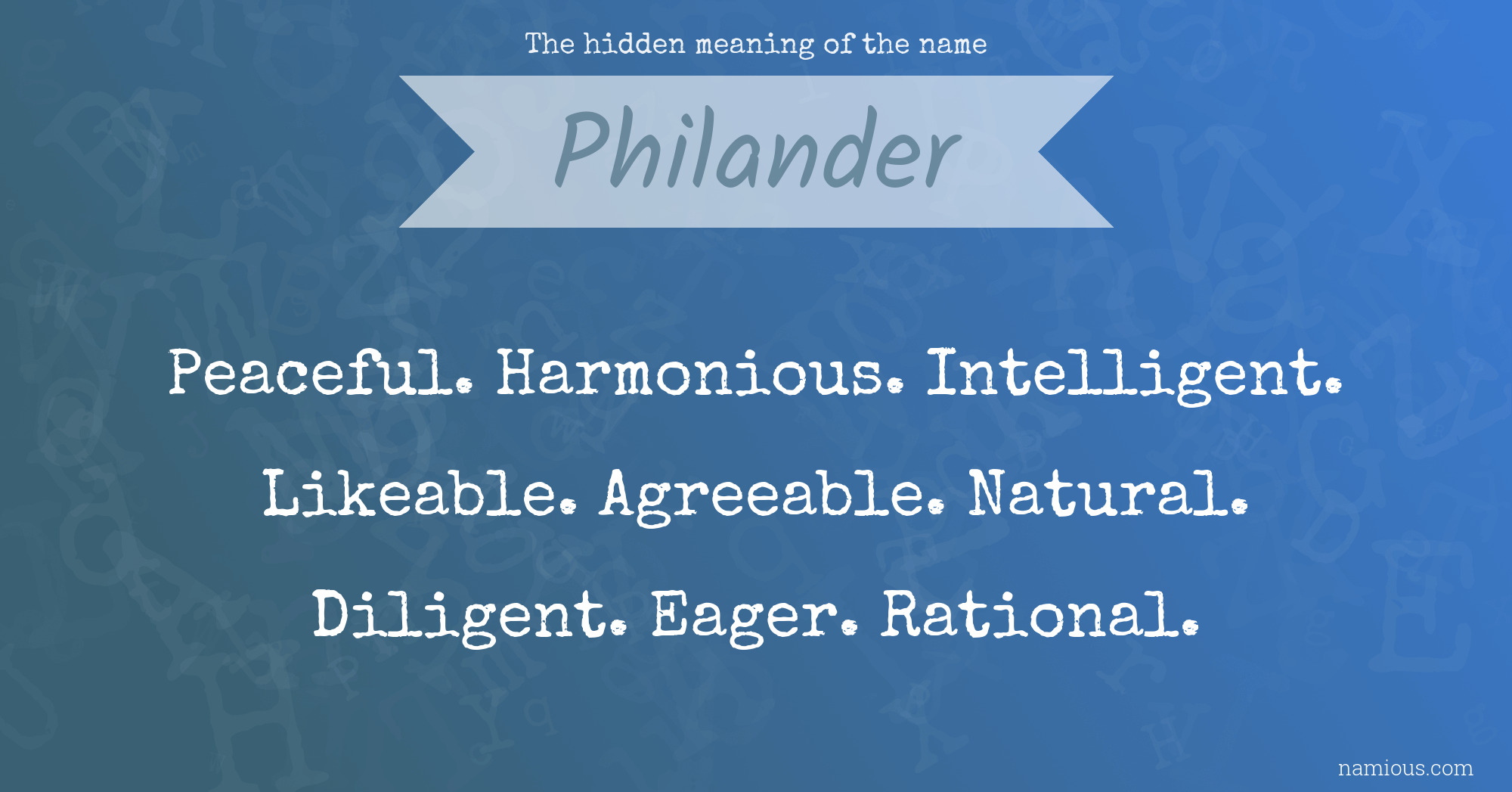 The hidden meaning of the name

Philander

Peaceful. Harmonious. Intelligent. Likeable. Agreeable. Natural. Diligent. Eager. Rational.

namious.com